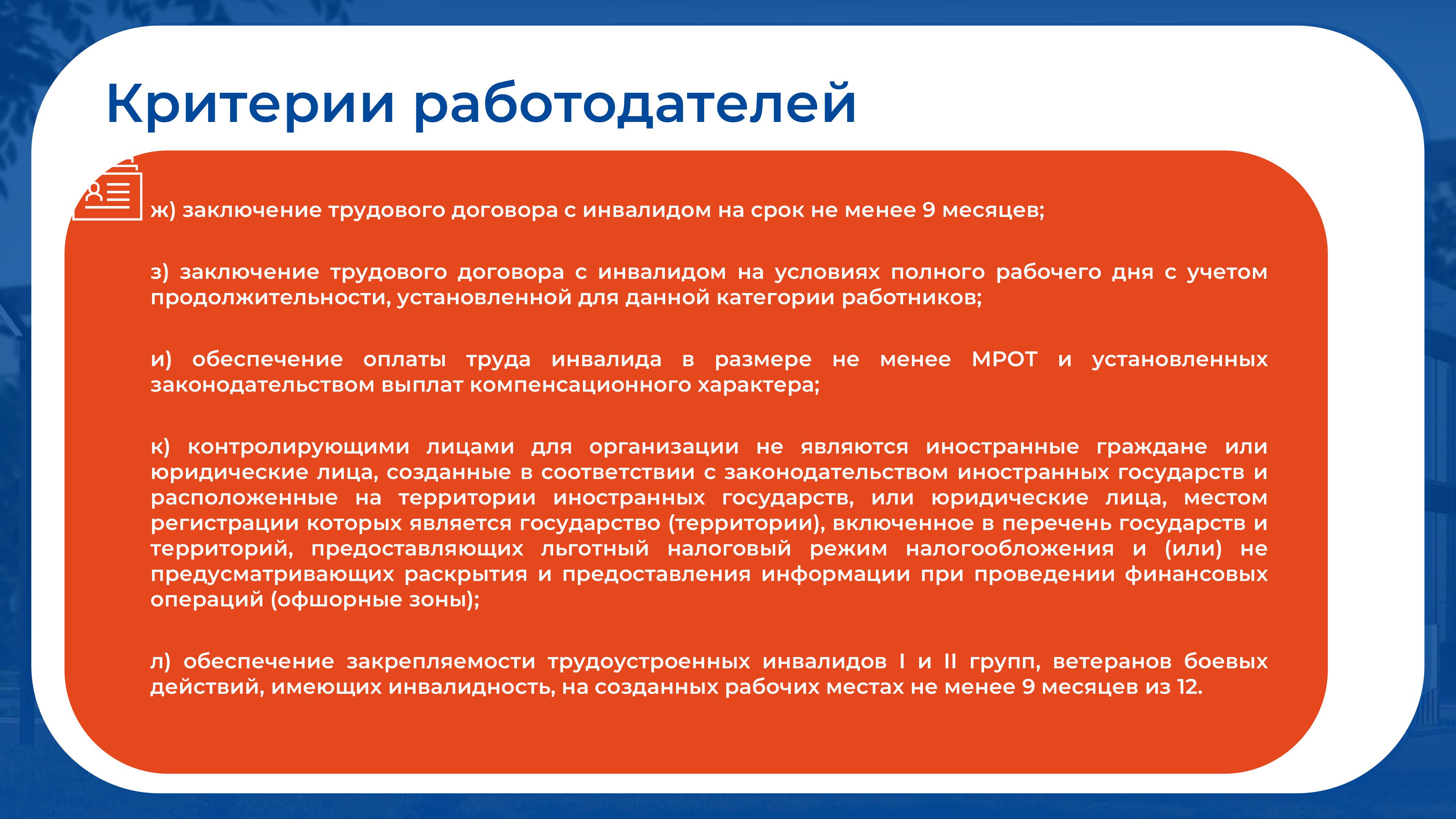 Критерии работодателей

ж) заключение трудового договора с инвалидом на срок не менее 9 месяцев;

з) заключение трудового договора с инвалидом на условиях полного рабочего дня с учетом продолжительности, установленной для данной категории работников;

и) обеспечение оплаты труда инвалида в размере не менее МРОТ и установленных законодательством выплат компенсационного характера;

к) контролирующими лицами для организации не являются иностранные граждане или юридические лица, созданные в соответствии с законодательством иностранных государств и расположенные на территории иностранных государств, или юридические лица, местом регистрации которых является государство (территории), включенное в перечень государств и территорий, предоставляющих льготный налоговый режим налогообложения и (или) не предусматривающих раскрытия и предоставления информации при проведении финансовых операций (офшорные зоны);

л) обеспечение закрепляемости трудоустроенных инвалидов I и II групп, ветеранов боевых действий, имеющих инвалидность, на созданных рабочих местах не менее 9 месяцев из 12.